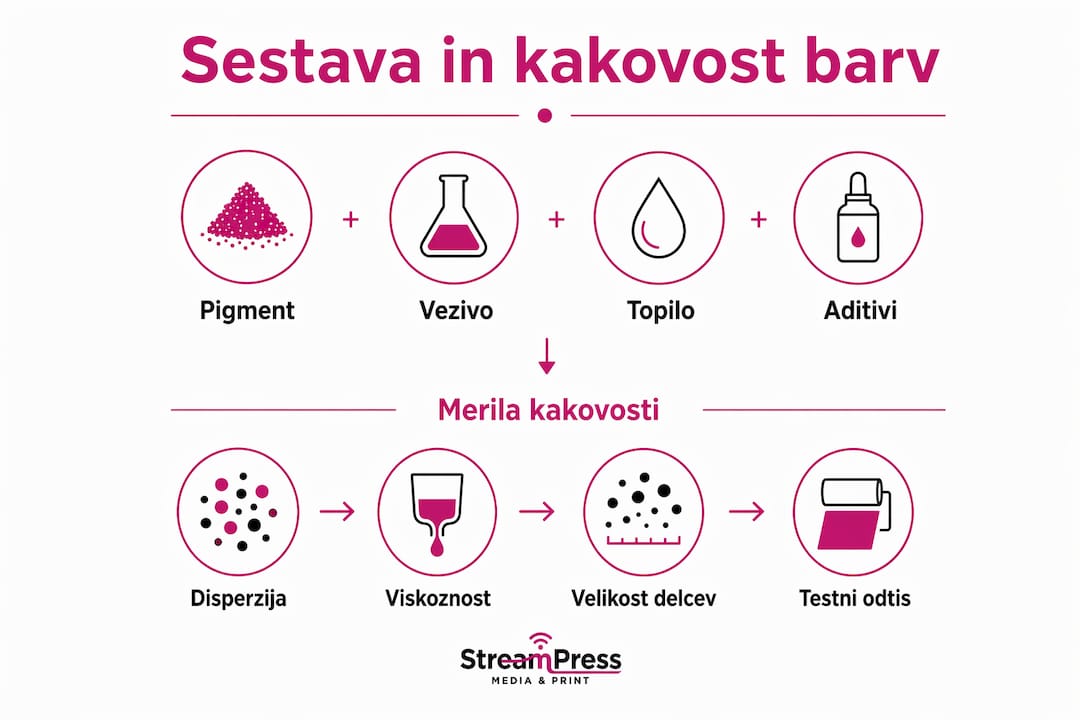 Sestava in kakovost barv

Pigment + Vezivo + Topilo + Aditivi

Merila kakovosti

Disperzija → Viskoznost → Velikost delcev → Testni odtis

StreamPress
MEDIA & PRINT